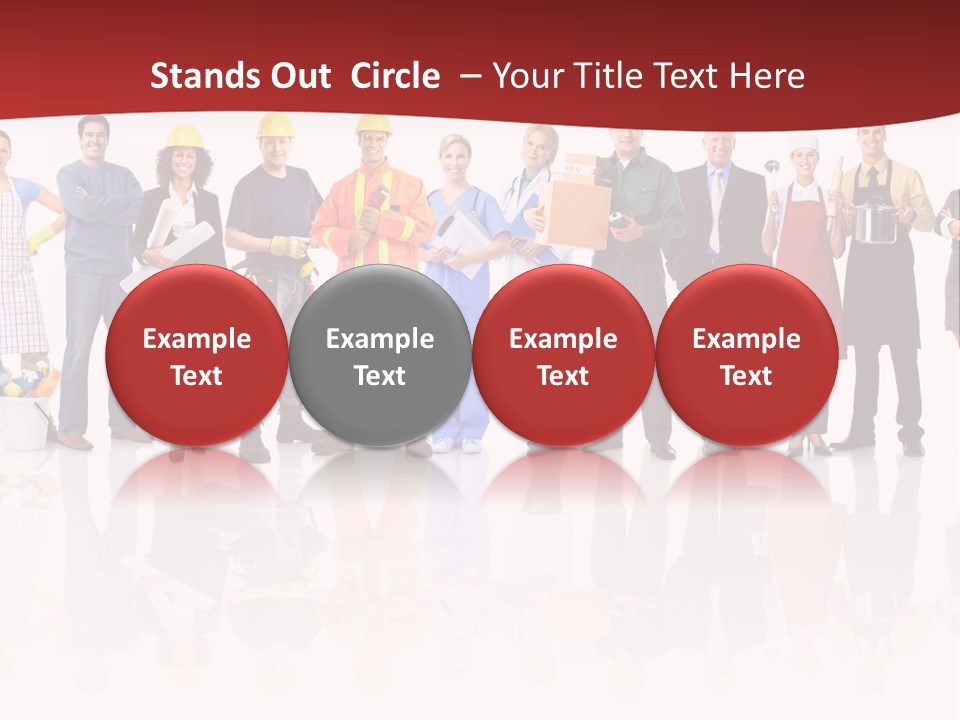 Stands Out Circle – Your Title Text Here

Example Text

Example Text

Example Text

Example Text